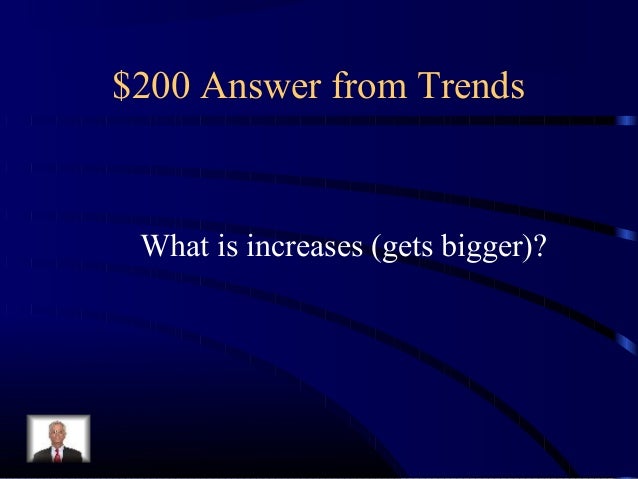 \$200 Answer from Trends

What is increases (gets bigger)?